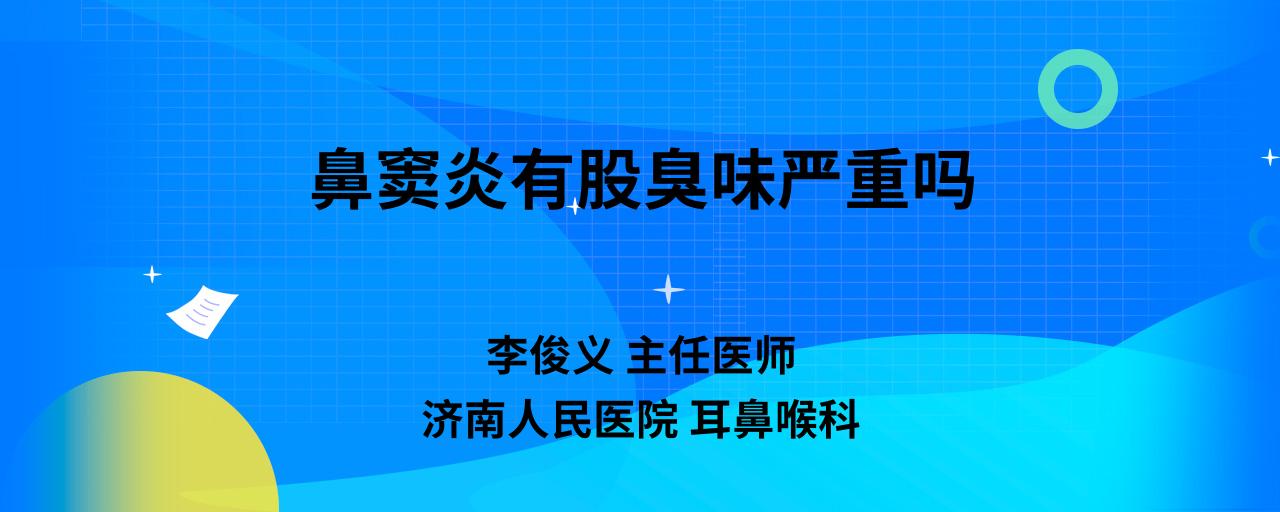 鼻窦炎有股臭味严重吗

李俊义 主任医师

济南人民医院 耳鼻喉科